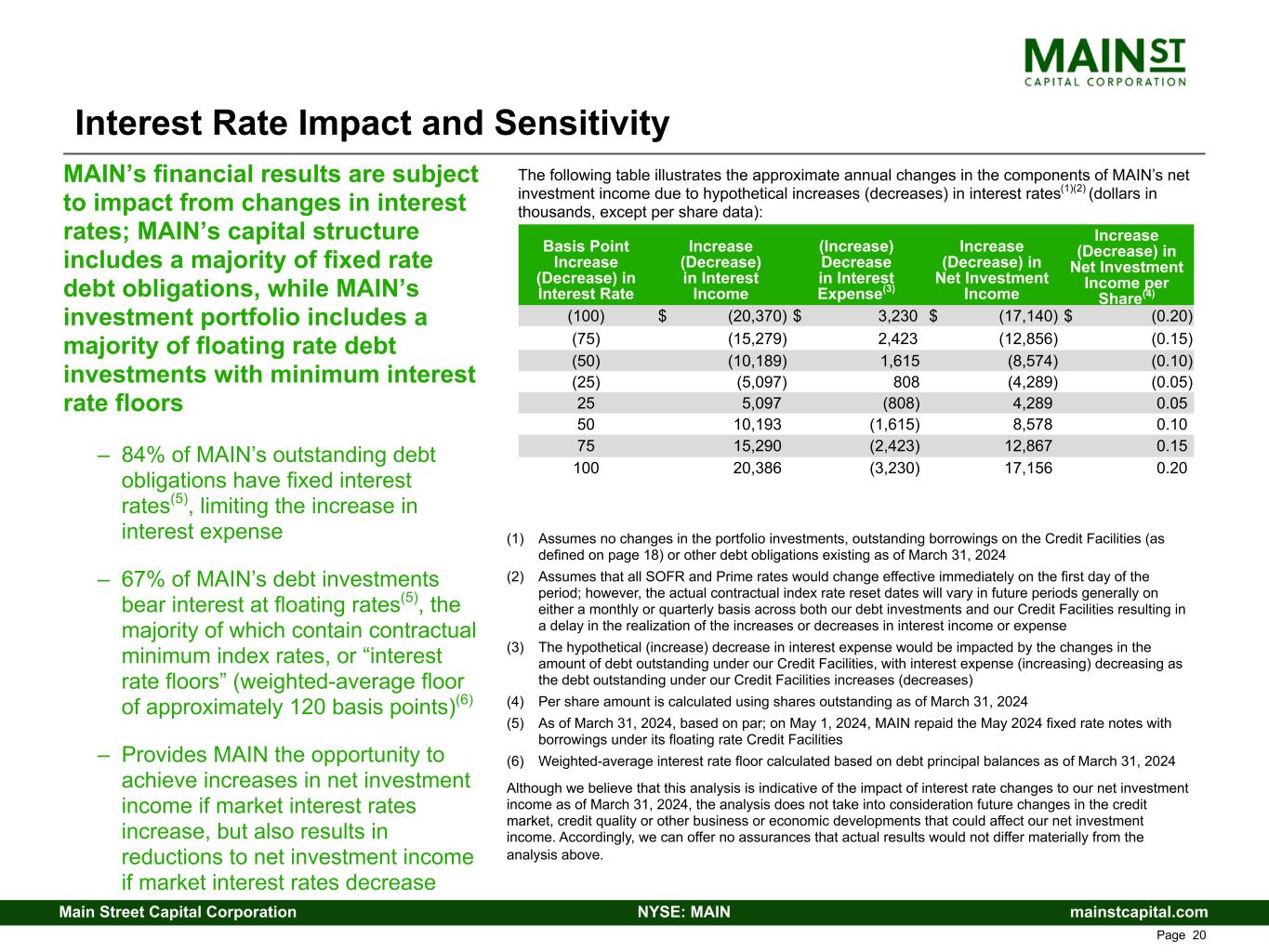 MAIN ST
CAPITAL CORPORATION

Interest Rate Impact and Sensitivity

MAIN's financial results are subject to impact from changes in interest rates; MAIN's capital structure includes a majority of fixed rate debt obligations, while MAIN's investment portfolio includes a majority of floating rate debt investments with minimum interest rate floors

– 84% of MAIN's outstanding debt obligations have fixed interest rates$^{(5)}$, limiting the increase in interest expense

– 67% of MAIN's debt investments bear interest at floating rates$^{(5)}$, the majority of which contain contractual minimum index rates, or "interest rate floors" (weighted-average floor of approximately 120 basis points)$^{(6)}$

– Provides MAIN the opportunity to achieve increases in net investment income if market interest rates increase, but also results in reductions to net investment income if market interest rates decrease

The following table illustrates the approximate annual changes in the components of MAIN's net investment income due to hypothetical increases (decreases) in interest rates$^{(1)(2)}$ (dollars in thousands, except per share data):

| Basis Point Increase (Decrease) in Interest Rate | Increase (Decrease) in Interest Income | (Increase) Decrease in Interest Expense$^{(3)}$ | Increase (Decrease) in Net Investment Income | Increase (Decrease) in Net Investment Income per Share$^{(4)}$ |
|---|---|---|---|---|
| (100) | \$ (20,370) | \$ 3,230 | \$ (17,140) | \$ (0.20) |
| (75) | (15,279) | 2,423 | (12,856) | (0.15) |
| (50) | (10,189) | 1,615 | (8,574) | (0.10) |
| (25) | (5,097) | 808 | (4,289) | (0.05) |
| 25 | 5,097 | (808) | 4,289 | 0.05 |
| 50 | 10,193 | (1,615) | 8,578 | 0.10 |
| 75 | 15,290 | (2,423) | 12,867 | 0.15 |
| 100 | 20,386 | (3,230) | 17,156 | 0.20 |

(1) Assumes no changes in the portfolio investments, outstanding borrowings on the Credit Facilities (as defined on page 18) or other debt obligations existing as of March 31, 2024

(2) Assumes that all SOFR and Prime rates would change effective immediately on the first day of the period; however, the actual contractual index rate reset dates will vary in future periods generally on either a monthly or quarterly basis across both our debt investments and our Credit Facilities resulting in a delay in the realization of the increases or decreases in interest income or expense

(3) The hypothetical (increase) decrease in interest expense would be impacted by the changes in the amount of debt outstanding under our Credit Facilities, with interest expense (increasing) decreasing as the debt outstanding under our Credit Facilities increases (decreases)

(4) Per share amount is calculated using shares outstanding as of March 31, 2024

(5) As of March 31, 2024, based on par; on May 1, 2024, MAIN repaid the May 2024 fixed rate notes with borrowings under its floating rate Credit Facilities

(6) Weighted-average interest rate floor calculated based on debt principal balances as of March 31, 2024

Although we believe that this analysis is indicative of the impact of interest rate changes to our net investment income as of March 31, 2024, the analysis does not take into consideration future changes in the credit market, credit quality or other business or economic developments that could affect our net investment income. Accordingly, we can offer no assurances that actual results would not differ materially from the analysis above.

Main Street Capital Corporation NYSE: MAIN mainstcapital.com

Page 20